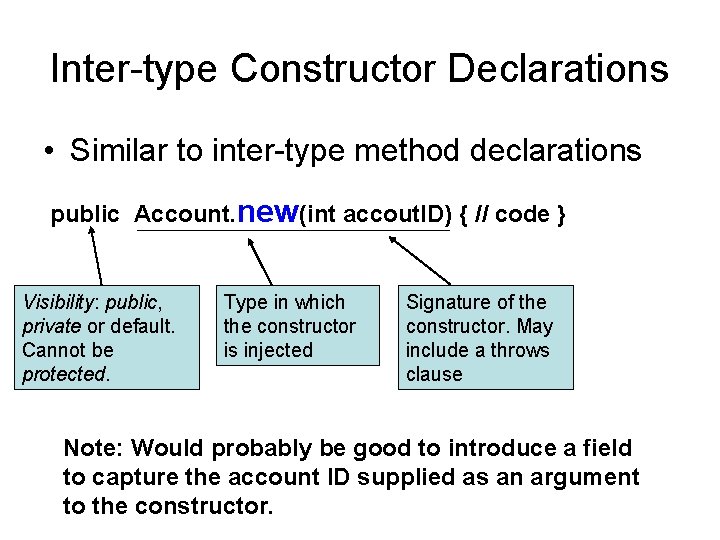 Inter-type Constructor Declarations

• Similar to inter-type method declarations

public Account.new(int accoutID) { // code }

Visibility: public, private or default. Cannot be protected.

Type in which the constructor is injected

Signature of the constructor. May include a throws clause

Note: Would probably be good to introduce a field to capture the account ID supplied as an argument to the constructor.